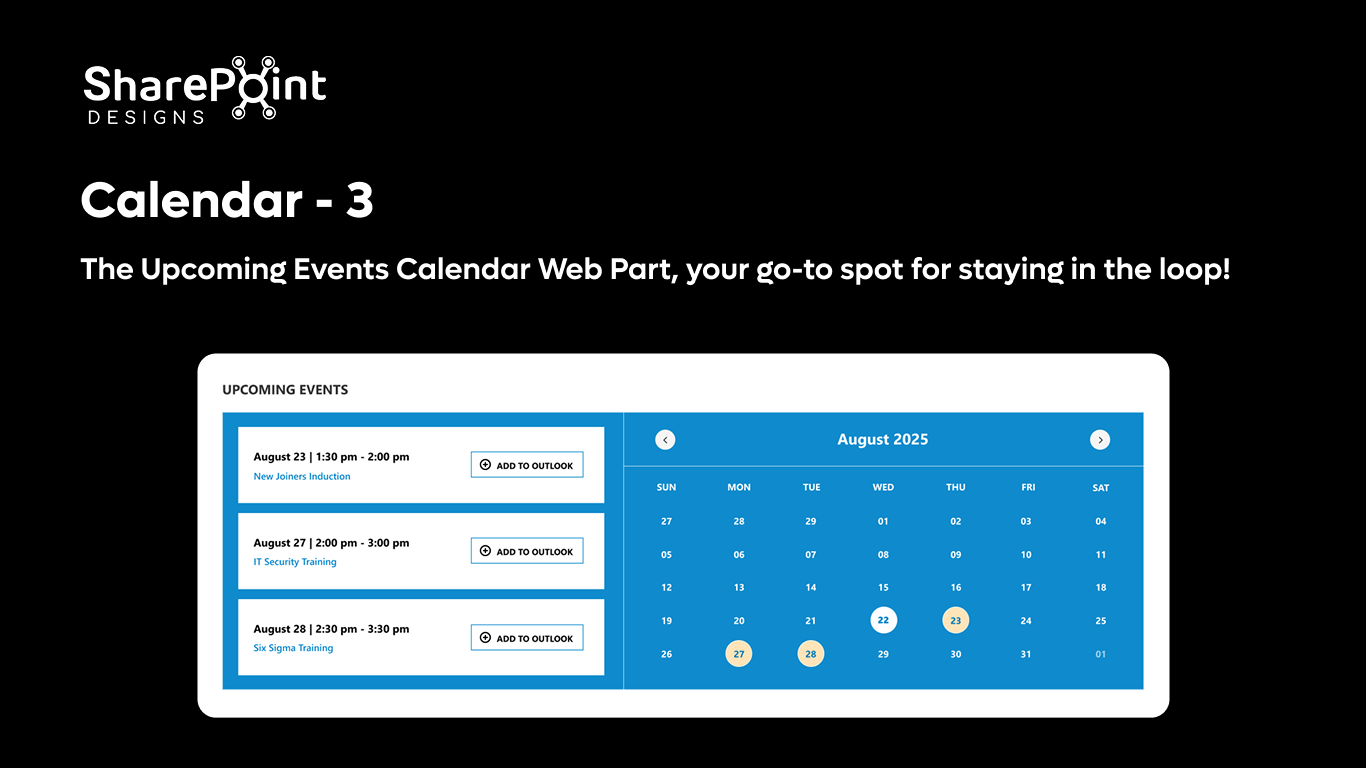 SharePoint
DESIGNS

Calendar - 3

The Upcoming Events Calendar Web Part, your go-to spot for staying in the loop!

UPCOMING EVENTS

August 23 | 1:30 pm - 2:00 pm
New Joiners Induction
ADD TO OUTLOOK

August 27 | 2:00 pm - 3:00 pm
IT Security Training
ADD TO OUTLOOK

August 28 | 2:30 pm - 3:30 pm
Six Sigma Training
ADD TO OUTLOOK

August 2025

| SUN | MON | TUE | WED | THU | FRI | SAT |
|---|---|---|---|---|---|---|
| 27 | 28 | 29 | 01 | 02 | 03 | 04 |
| 05 | 06 | 07 | 08 | 09 | 10 | 11 |
| 12 | 13 | 14 | 15 | 16 | 17 | 18 |
| 19 | 20 | 21 | 22 | 23 | 24 | 25 |
| 26 | 27 | 28 | 29 | 30 | 31 | 01 |